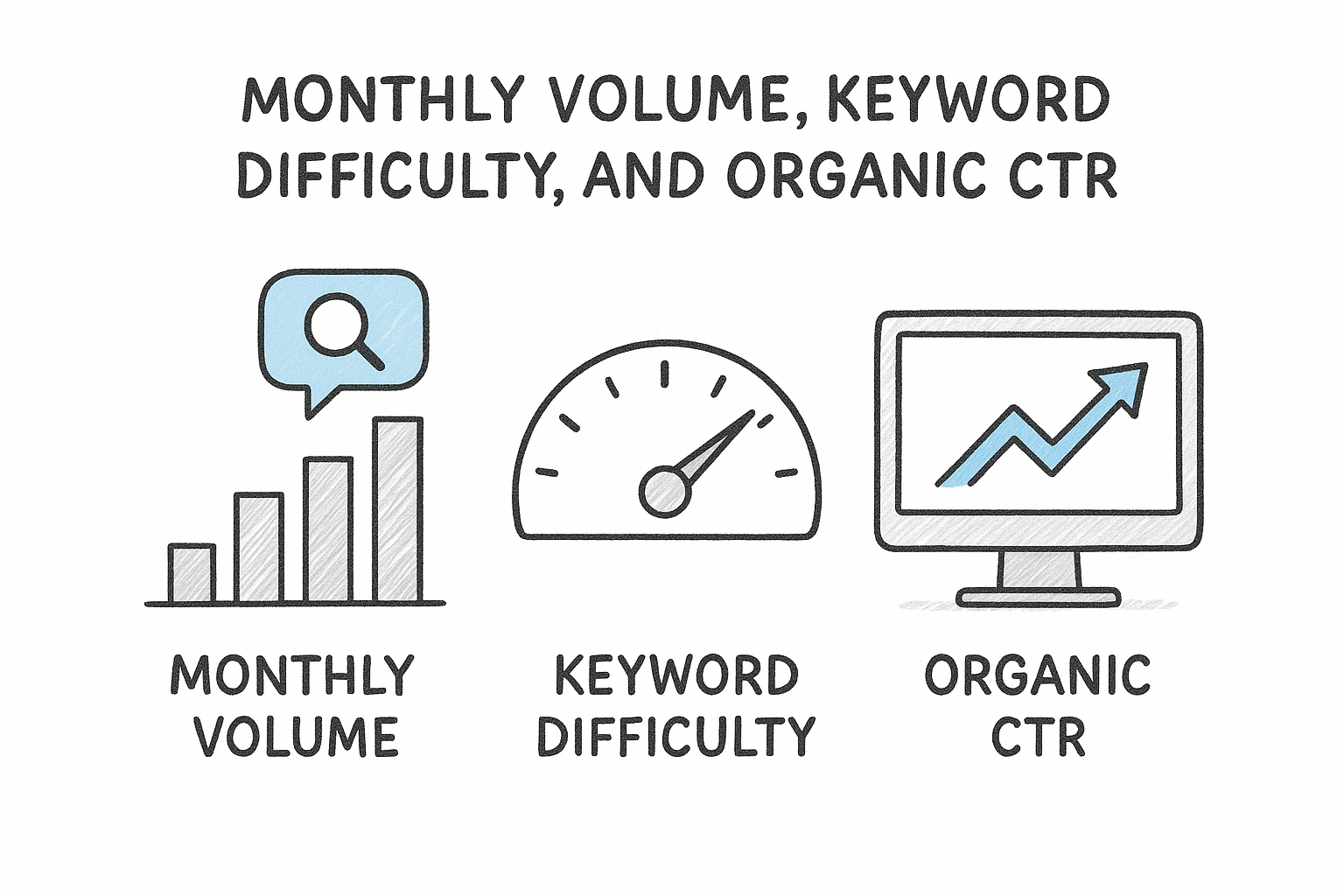 MONTHLY VOLUME, KEYWORD DIFFICULTY, AND ORGANIC CTR

MONTHLY VOLUME

KEYWORD DIFFICULTY

ORGANIC CTR